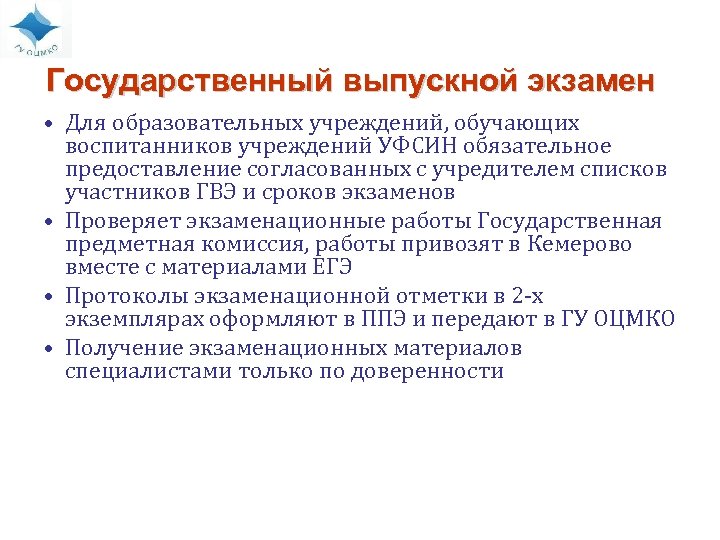 ГУ ОЦМКО

Государственный выпускной экзамен

• Для образовательных учреждений, обучающих воспитанников учреждений УФСИН обязательное предоставление согласованных с учредителем списков участников ГВЭ и сроков экзаменов
• Проверяет экзаменационные работы Государственная предметная комиссия, работы привозят в Кемерово вместе с материалами ЕГЭ
• Протоколы экзаменационной отметки в 2-х экземплярах оформляют в ППЭ и передают в ГУ ОЦМКО
• Получение экзаменационных материалов специалистами только по доверенности